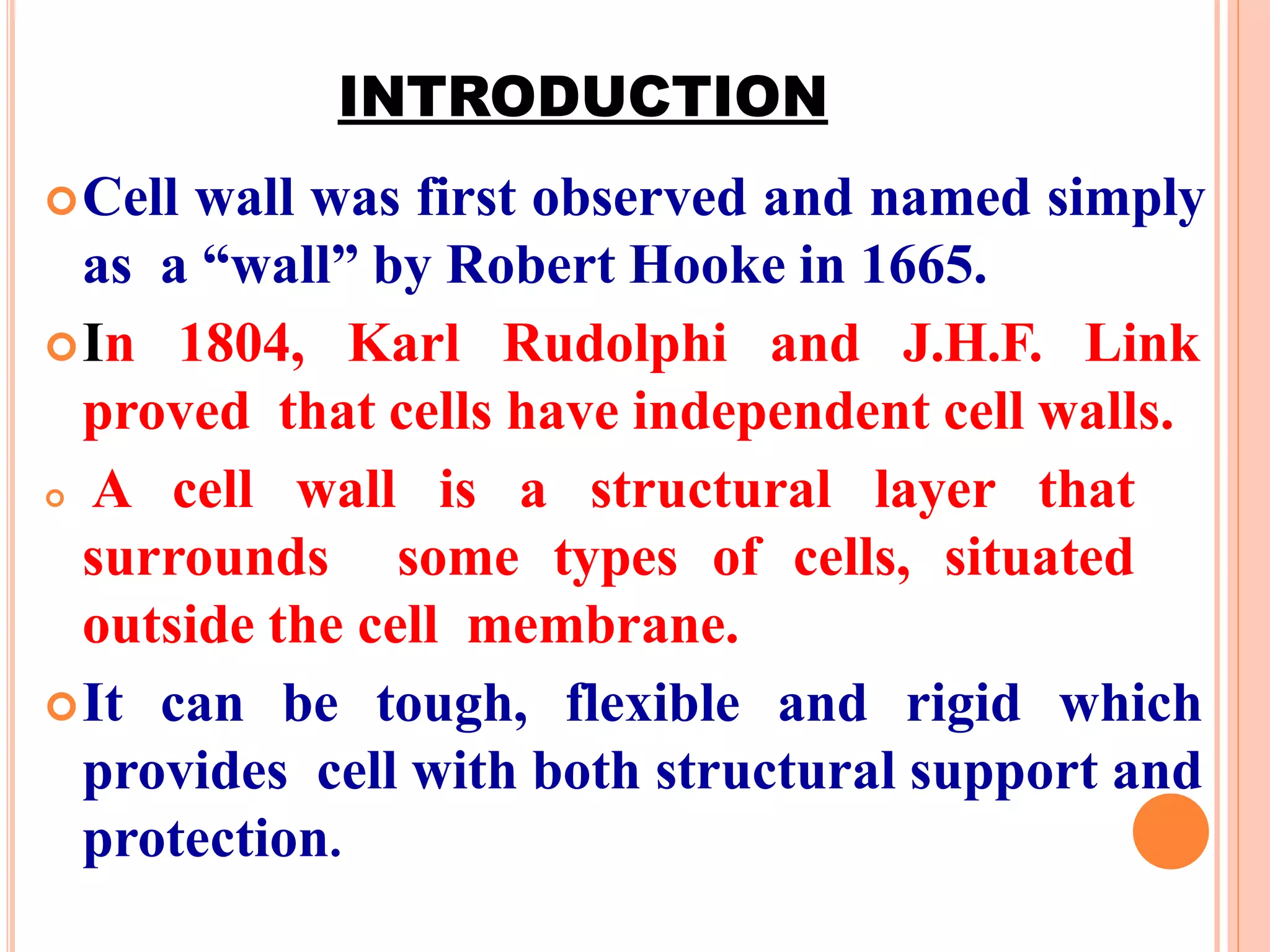 INTRODUCTION

Cell wall was first observed and named simply as a “wall” by Robert Hooke in 1665.

In 1804, Karl Rudolphi and J.H.F. Link proved that cells have independent cell walls.

A cell wall is a structural layer that surrounds some types of cells, situated outside the cell membrane.

It can be tough, flexible and rigid which provides cell with both structural support and protection.